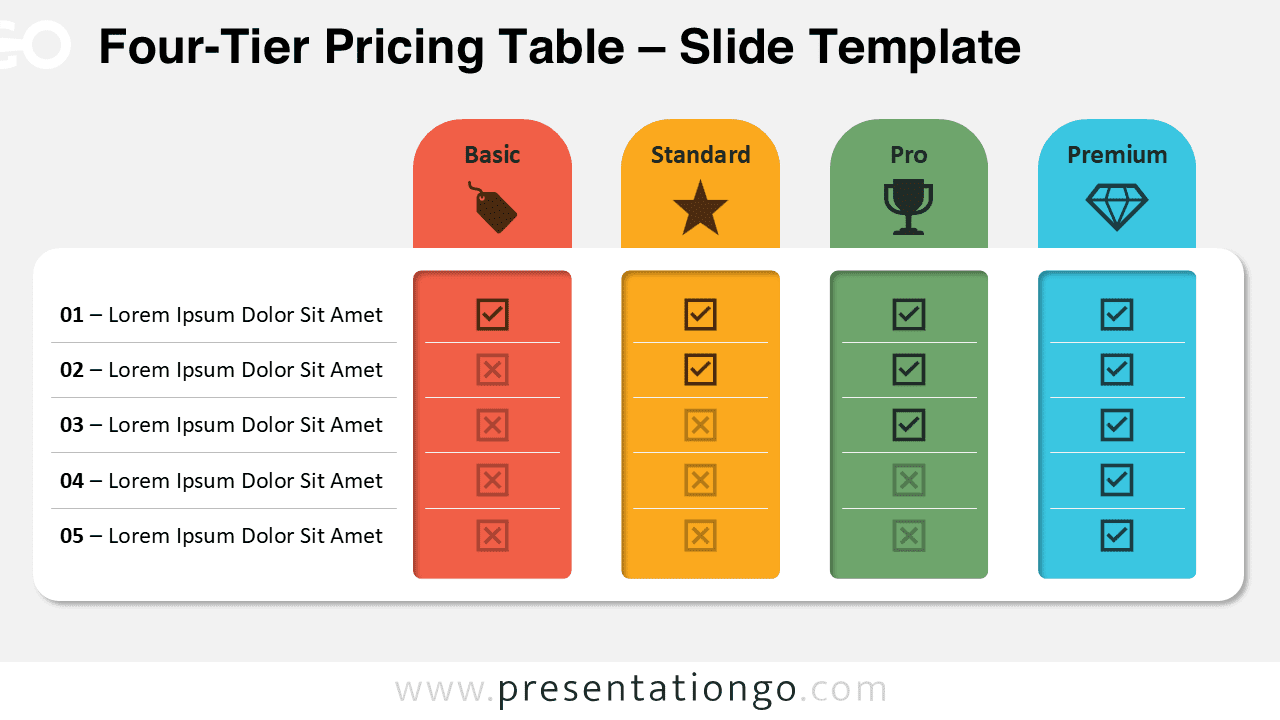 Four-Tier Pricing Table – Slide Template

| | Basic | Standard | Pro | Premium |
|---|---|---|---|---|
| 01 – Lorem Ipsum Dolor Sit Amet | ☑ | ☑ | ☑ | ☑ |
| 02 – Lorem Ipsum Dolor Sit Amet | ☒ | ☑ | ☑ | ☑ |
| 03 – Lorem Ipsum Dolor Sit Amet | ☒ | ☒ | ☑ | ☑ |
| 04 – Lorem Ipsum Dolor Sit Amet | ☒ | ☒ | ☒ | ☑ |
| 05 – Lorem Ipsum Dolor Sit Amet | ☒ | ☒ | ☒ | ☑ |

www.presentationgo.com